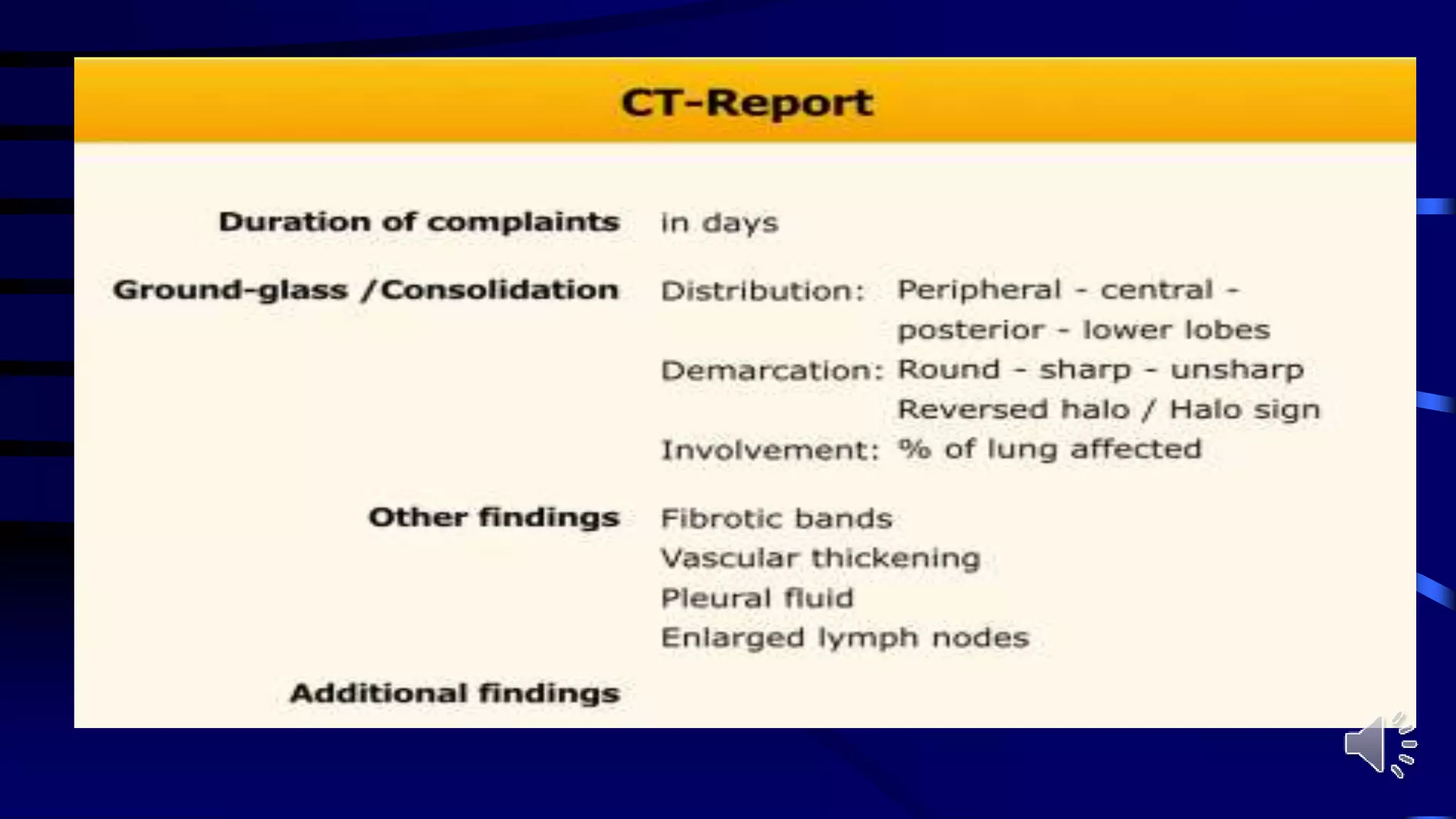 CT-Report

Duration of complaints in days

Ground-glass /Consolidation Distribution: Peripheral - central - posterior - lower lobes
Demarcation: Round - sharp - unsharp
Reversed halo / Halo sign
Involvement: % of lung affected

Other findings Fibrotic bands
Vascular thickening
Pleural fluid
Enlarged lymph nodes

Additional findings